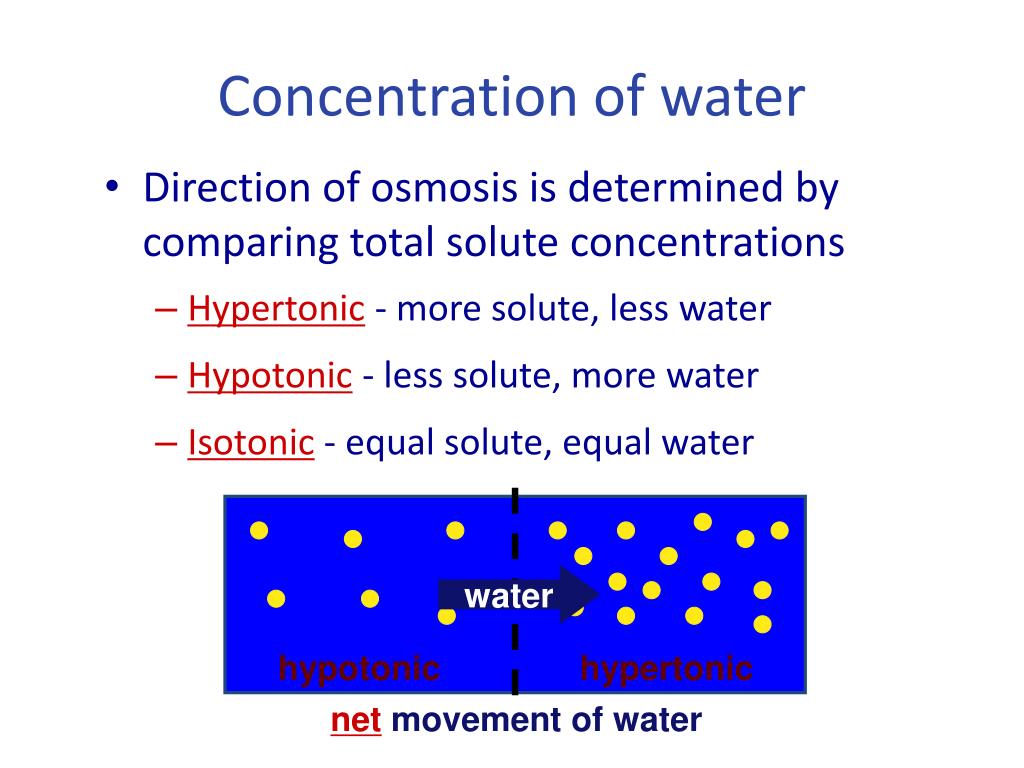 Concentration of water

• Direction of osmosis is determined by comparing total solute concentrations

– Hypertonic - more solute, less water

– Hypotonic - less solute, more water

– Isotonic - equal solute, equal water

water

hypotonic

hypertonic

net movement of water